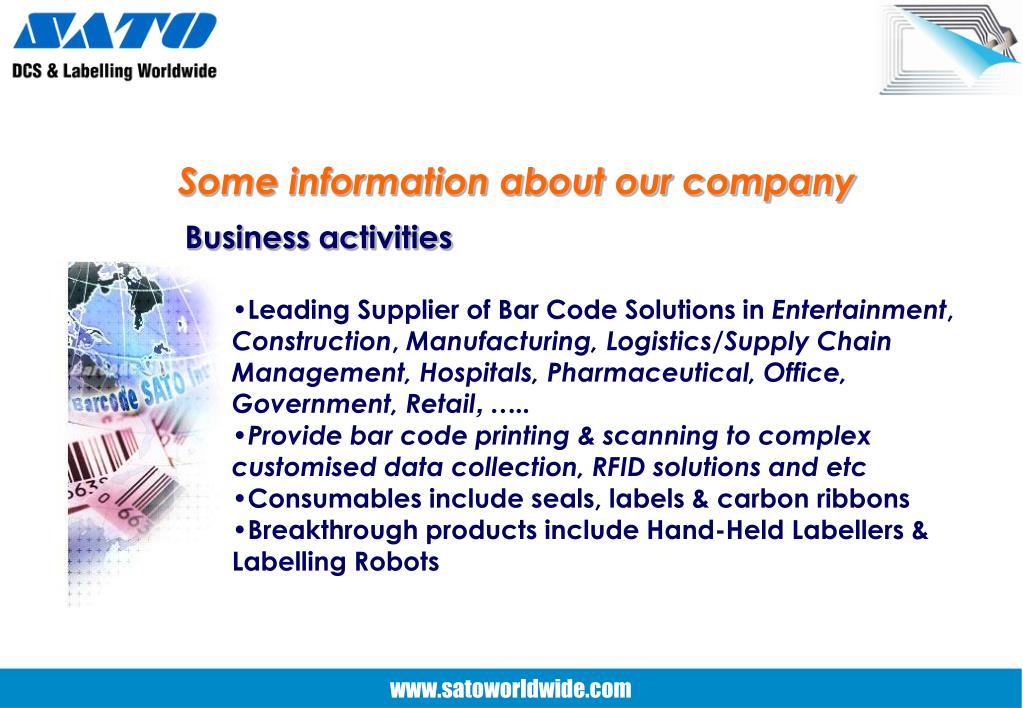 SATO
DCS & Labelling Worldwide

Some information about our company

Business activities

Barcode SATO Inc

•Leading Supplier of Bar Code Solutions in Entertainment, Construction, Manufacturing, Logistics/Supply Chain Management, Hospitals, Pharmaceutical, Office, Government, Retail, …..
•Provide bar code printing & scanning to complex customised data collection, RFID solutions and etc
•Consumables include seals, labels & carbon ribbons
•Breakthrough products include Hand-Held Labellers & Labelling Robots

www.satoworldwide.com